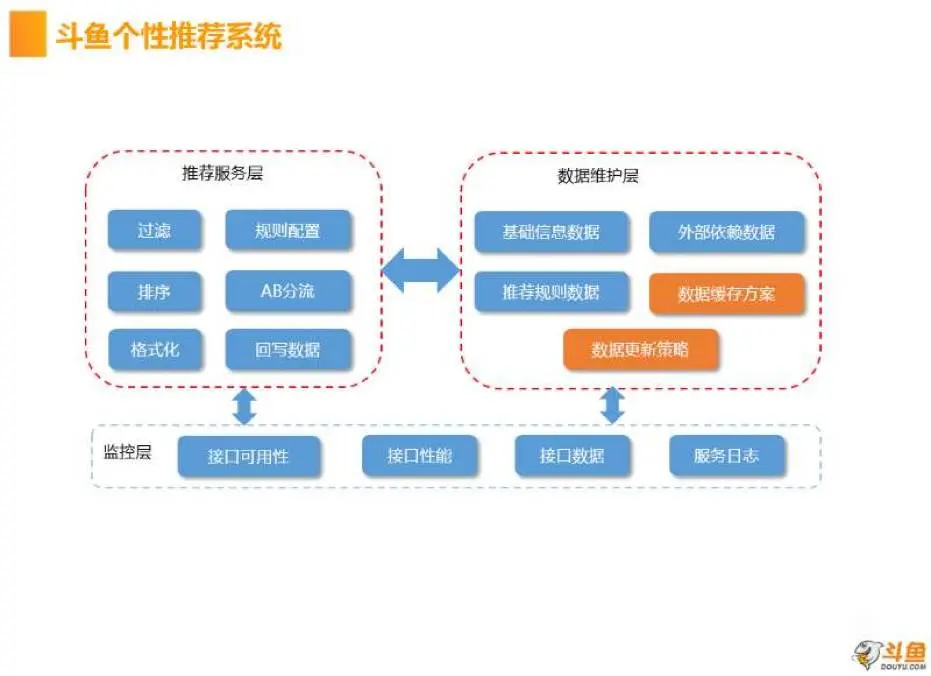 斗鱼个性推荐系统

推荐服务层

过滤

规则配置

排序

AB分流

格式化

回写数据

数据维护层

基础信息数据

外部依赖数据

推荐规则数据

数据缓存方案

数据更新策略

监控层

接口可用性

接口性能

接口数据

服务日志

斗鱼
DOUYU.COM